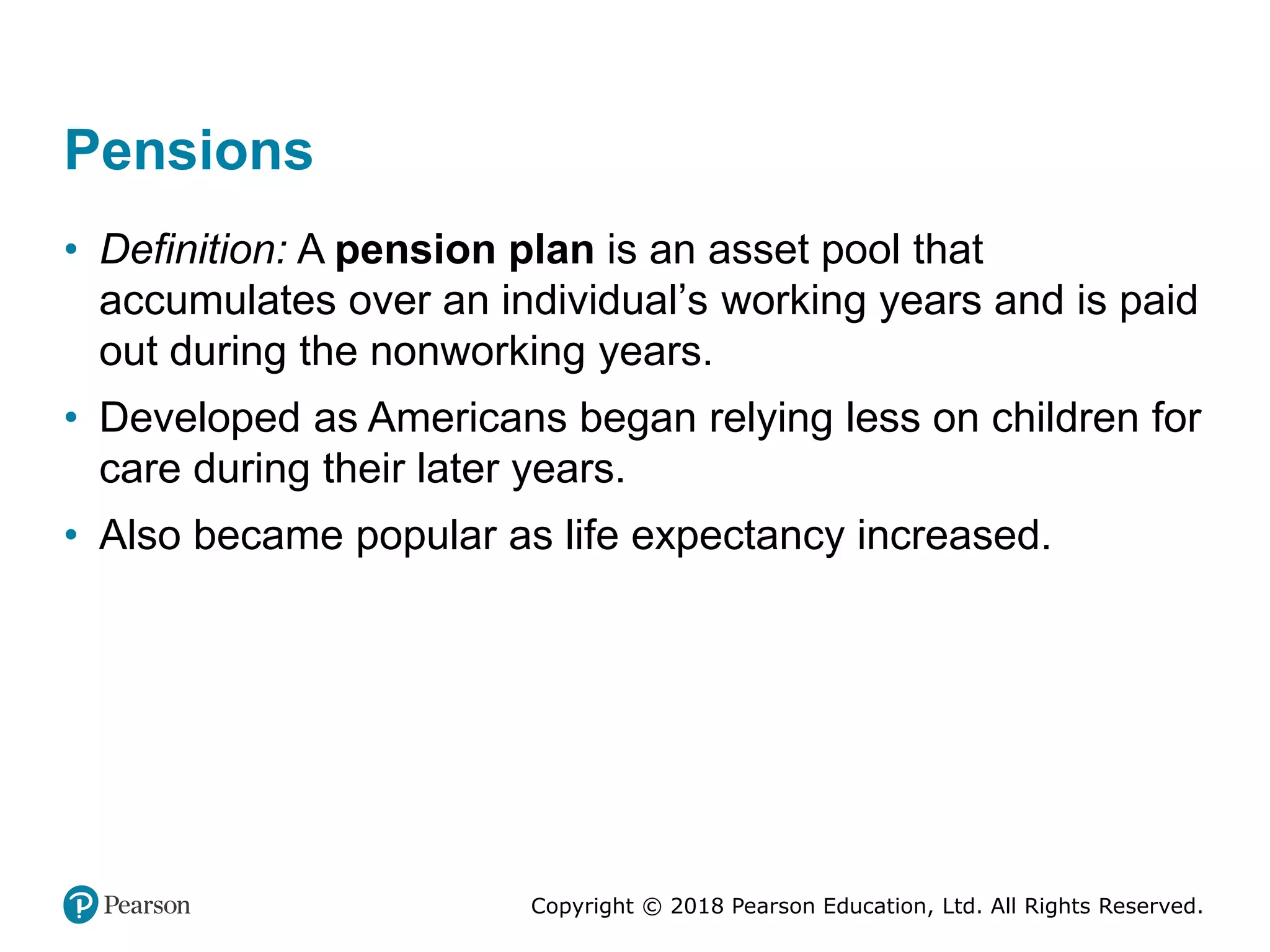 Pensions

• Definition: A pension plan is an asset pool that accumulates over an individual’s working years and is paid out during the nonworking years.

• Developed as Americans began relying less on children for care during their later years.

• Also became popular as life expectancy increased.

Pearson

Copyright © 2018 Pearson Education, Ltd. All Rights Reserved.